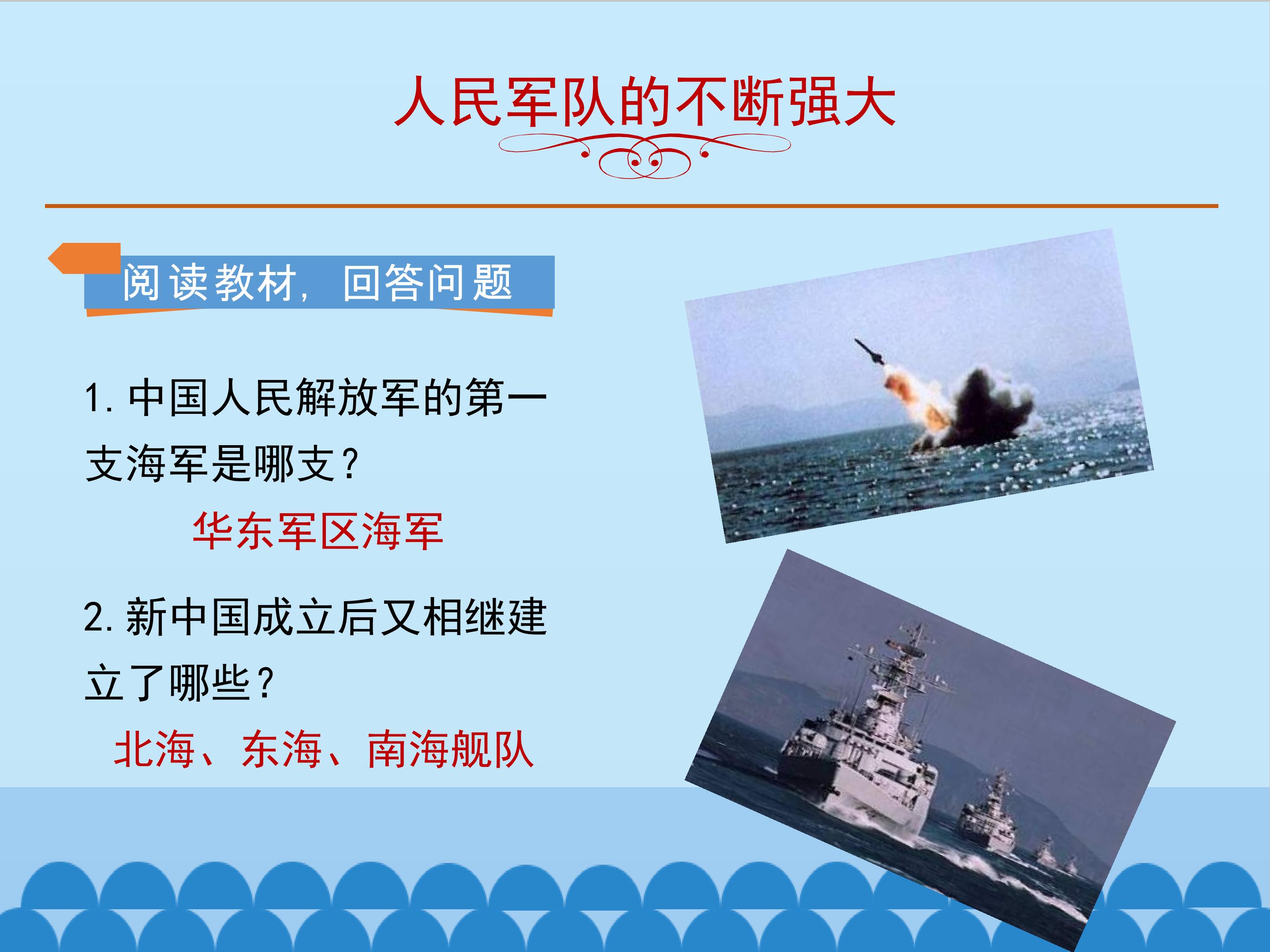 人民军队的不断强大

阅读教材，回答问题

1. 中国人民解放军的第一支海军是哪支？

华东军区海军

2. 新中国成立后又相继建立了哪些？

北海、东海、南海舰队